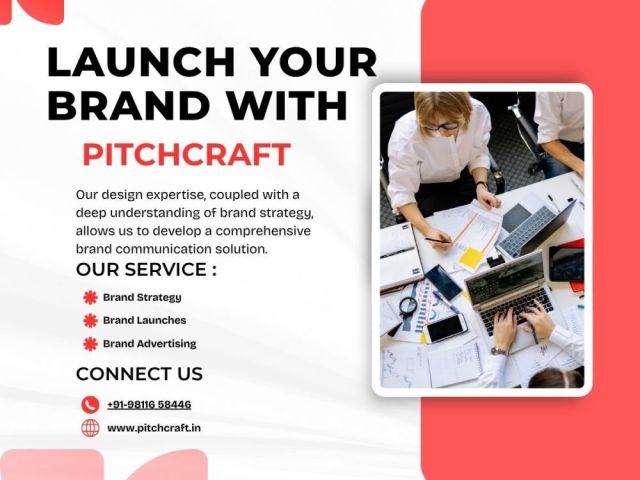 LAUNCH YOUR BRAND WITH

PITCHCRAFT

Our design expertise, coupled with a deep understanding of brand strategy, allows us to develop a comprehensive brand communication solution.

OUR SERVICE :

Brand Strategy

Brand Launches

Brand Advertising

CONNECT US

+91-98116 58446

www.pitchcraft.in